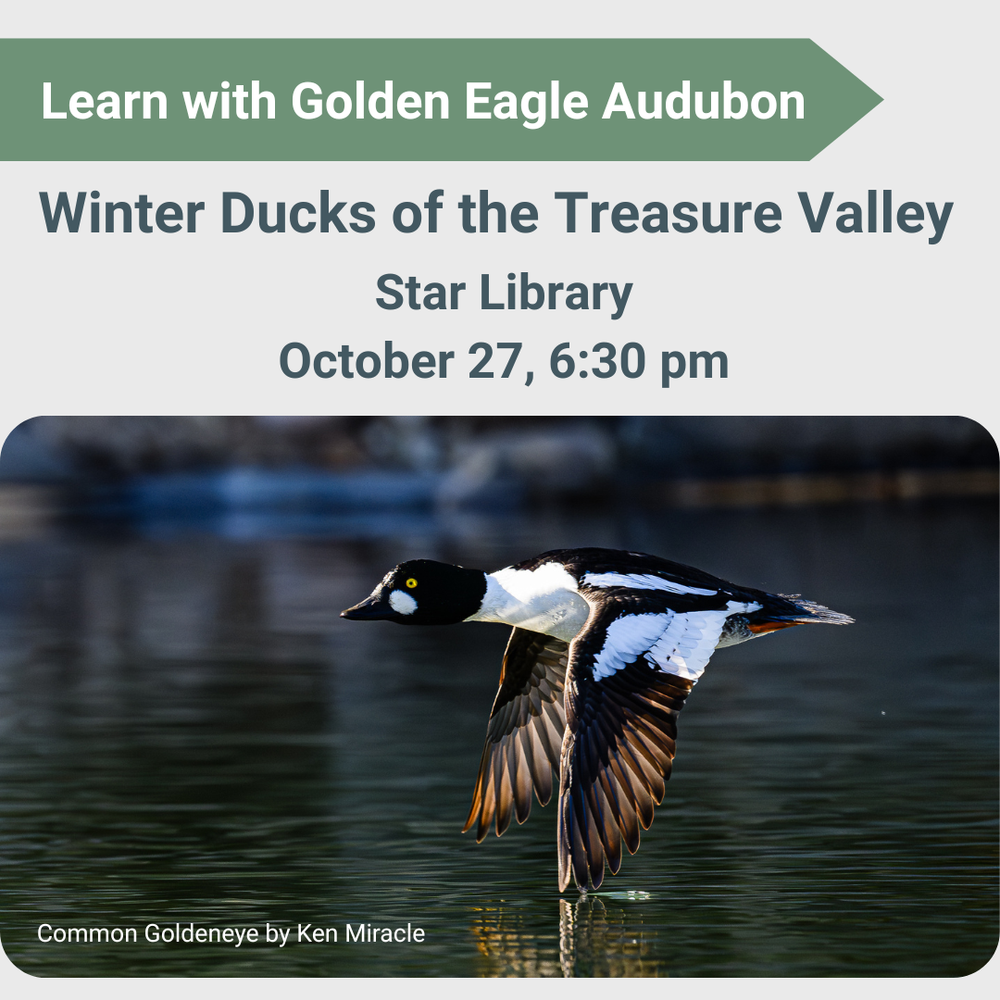 Learn with Golden Eagle Audubon

Winter Ducks of the Treasure Valley

Star Library

October 27, 6:30 pm

Common Goldeneye by Ken Miracle